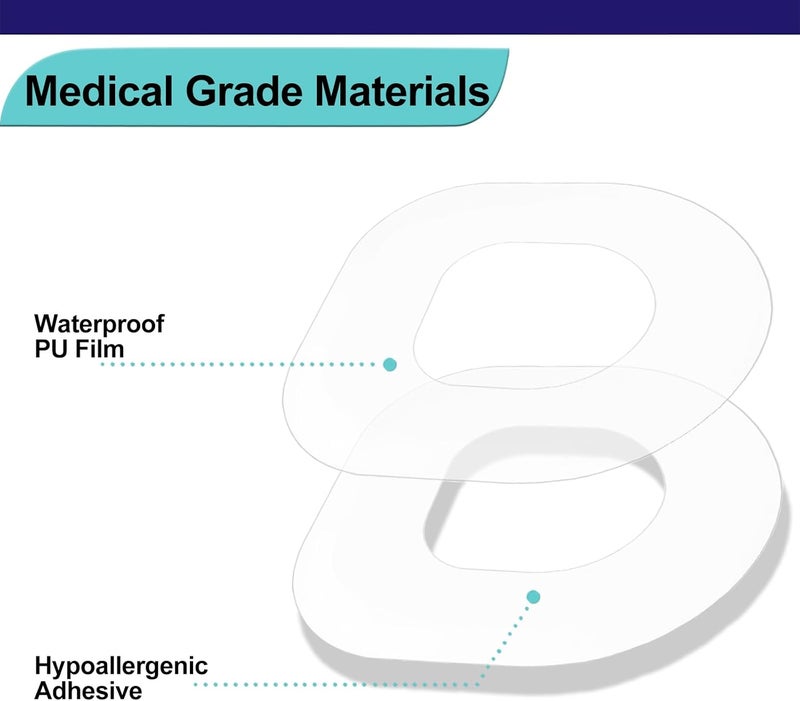 Medical Grade Materials

Waterproof
PU Film

Hypoallergenic
Adhesive